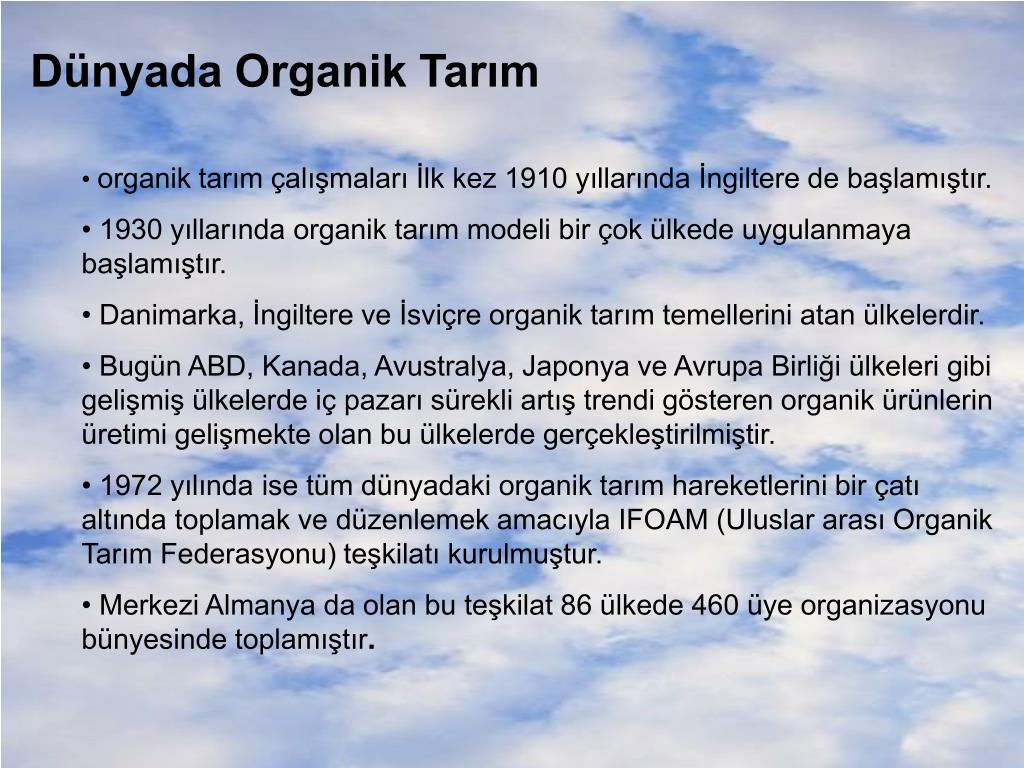 Dünyada Organik Tarım

• organik tarım çalışmaları İlk kez 1910 yıllarında İngiltere de başlamıştır.

• 1930 yıllarında organik tarım modeli bir çok ülkede uygulanmaya başlamıştır.

• Danimarka, İngiltere ve İsviçre organik tarım temellerini atan ülkelerdir.

• Bugün ABD, Kanada, Avustralya, Japonya ve Avrupa Birliği ülkeleri gibi gelişmiş ülkelerde iç pazarı sürekli artış trendi gösteren organik ürünlerin üretimi gelişmekte olan bu ülkelerde gerçekleştirilmiştir.

• 1972 yılında ise tüm dünyadaki organik tarım hareketlerini bir çatı altında toplamak ve düzenlemek amacıyla IFOAM (Uluslar arası Organik Tarım Federasyonu) teşkilatı kurulmuştur.

• Merkezi Almanya da olan bu teşkilat 86 ülkede 460 üye organizasyonu bünyesinde toplamıştır.